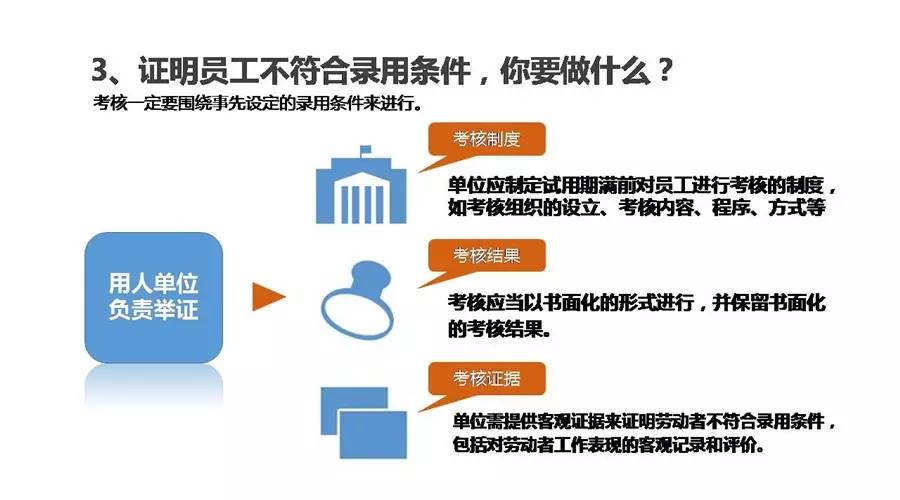 3、证明员工不符合录用条件，你要做什么？

考核一定要围绕事先设定的录用条件来进行。

用人单位负责举证

考核制度

单位应制定试用期满前对员工进行考核的制度，如考核组织的设立、考核内容、程序、方式等

考核结果

考核应当以书面化的形式进行，并保留书面化的考核结果。

考核证据

单位需提供客观证据来证明劳动者不符合录用条件，包括对劳动者工作表现的客观记录和评价。